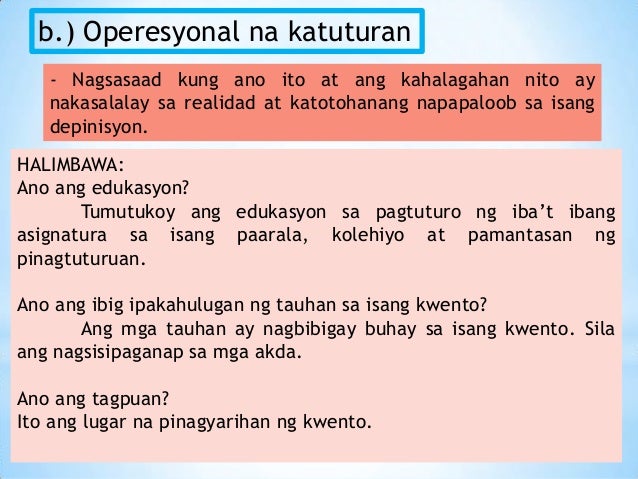 b.) Operesyonal na katuturan

- Nagsasaad kung ano ito at ang kahalagahan nito ay nakasalalay sa realidad at katotohanang napapaloob sa isang depinisyon.

HALIMBAWA:
Ano ang edukasyon?
Tumutukoy ang edukasyon sa pagtuturo ng iba't ibang asignatura sa isang paarala, kolehiyo at pamantasan ng pinagtuturuan.

Ano ang ibig ipakahulugan ng tauhan sa isang kwento?
Ang mga tauhan ay nagbibigay buhay sa isang kwento. Sila ang nagsisipaganap sa mga akda.

Ano ang tagpuan?
Ito ang lugar na pinagyarihan ng kwento.